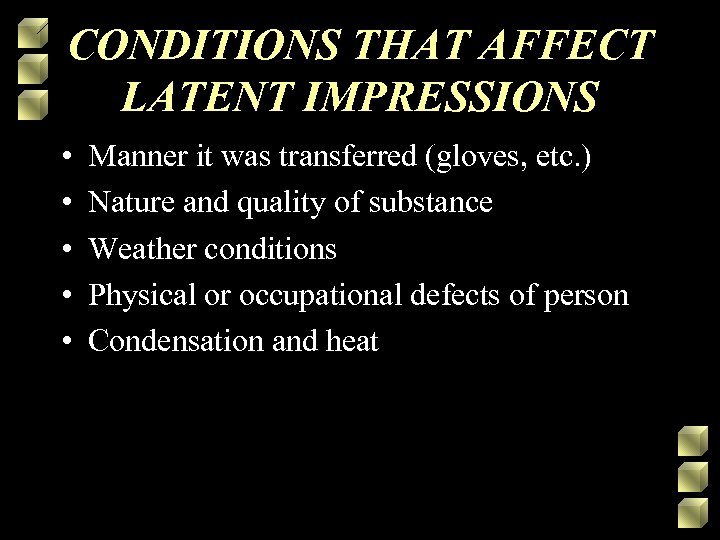 CONDITIONS THAT AFFECT LATENT IMPRESSIONS

• Manner it was transferred (gloves, etc.)
• Nature and quality of substance
• Weather conditions
• Physical or occupational defects of person
• Condensation and heat